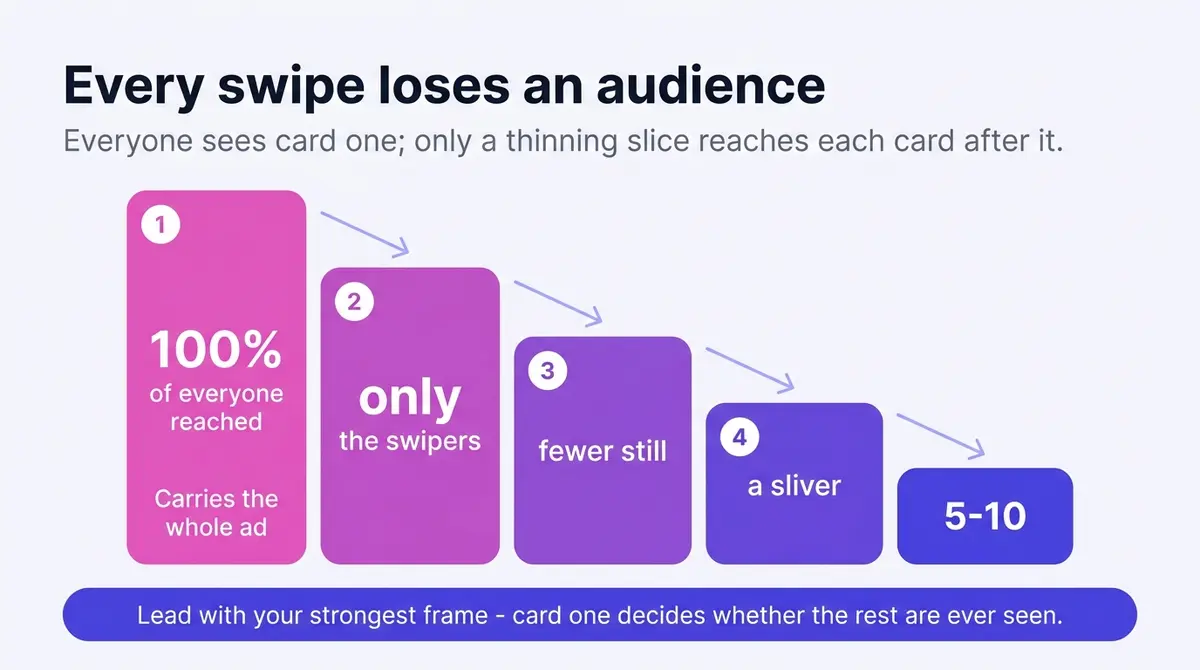 Every swipe loses an audience

Everyone sees card one; only a thinning slice reaches each card after it.

1
100%
of everyone reached
Carries the whole ad

2
only
the swipers

3
fewer still

4
a sliver

5-10

Lead with your strongest frame - card one decides whether the rest are ever seen.